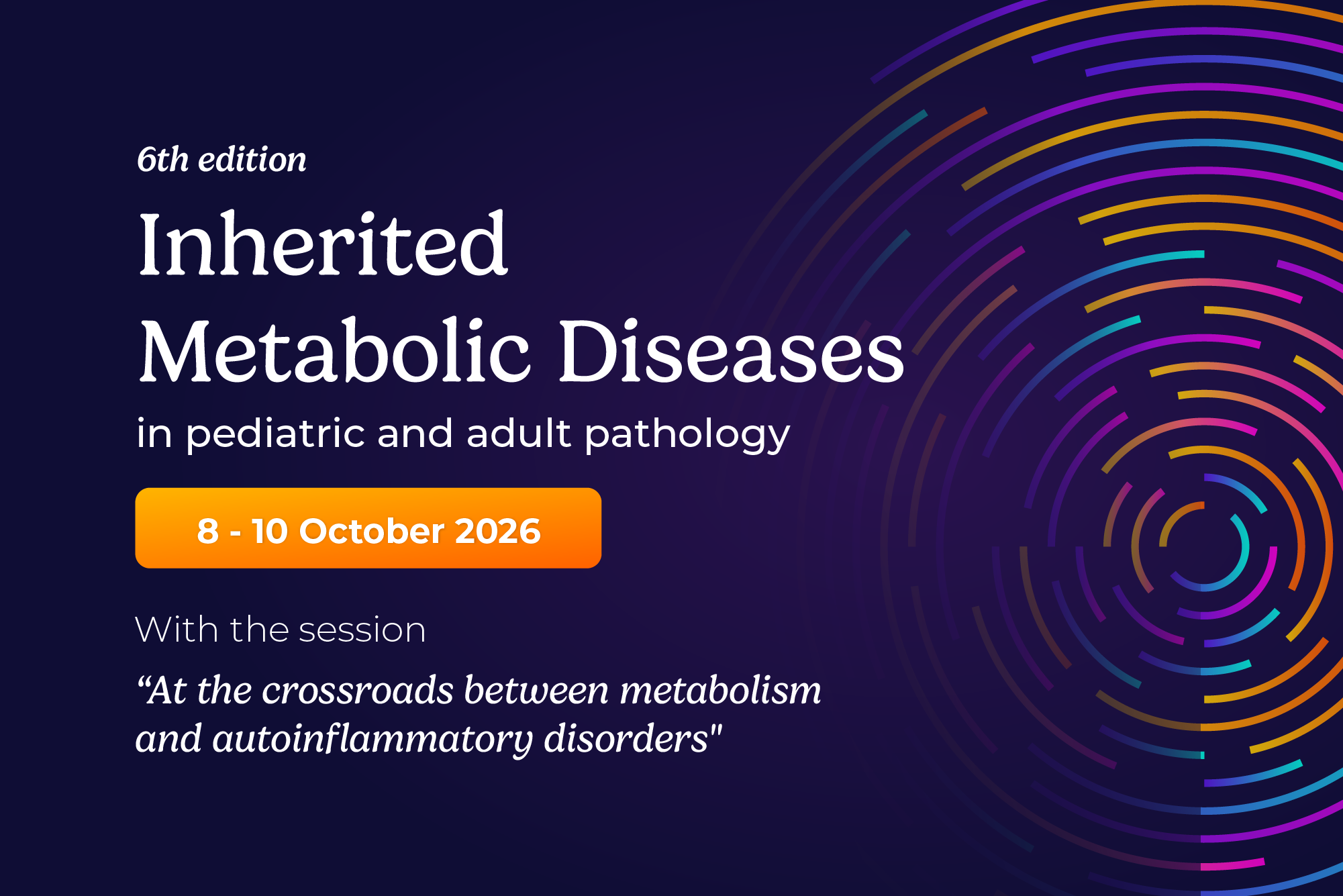 6th edition

Inherited Metabolic Diseases

in pediatric and adult pathology

8 - 10 October 2026

With the session

"At the crossroads between metabolism and autoinflammatory disorders"